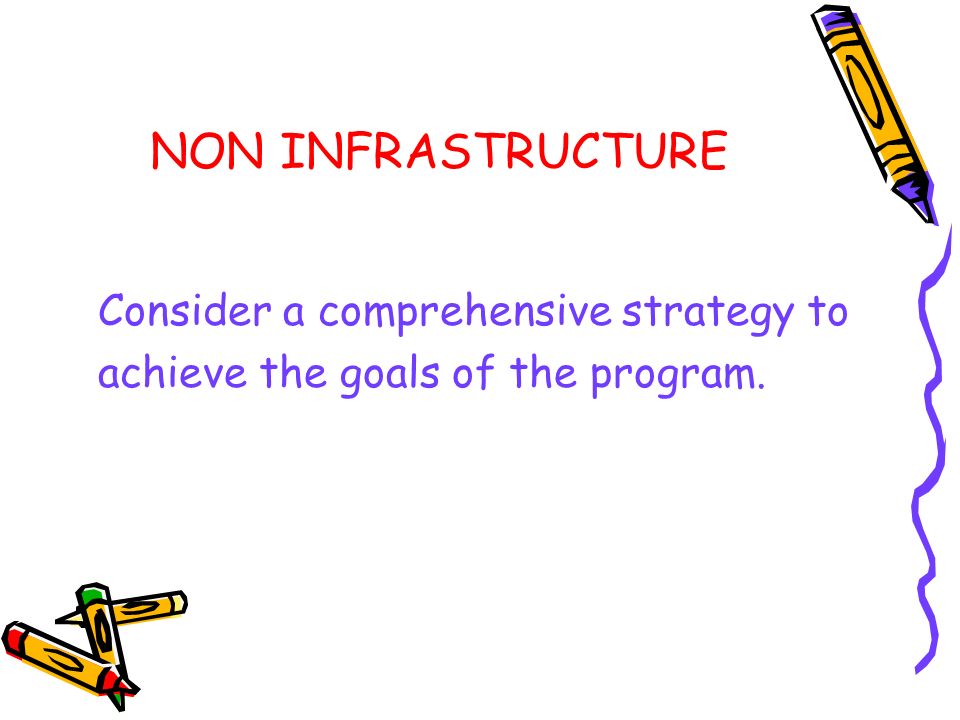 NON INFRASTRUCTURE

Consider a comprehensive strategy to achieve the goals of the program.